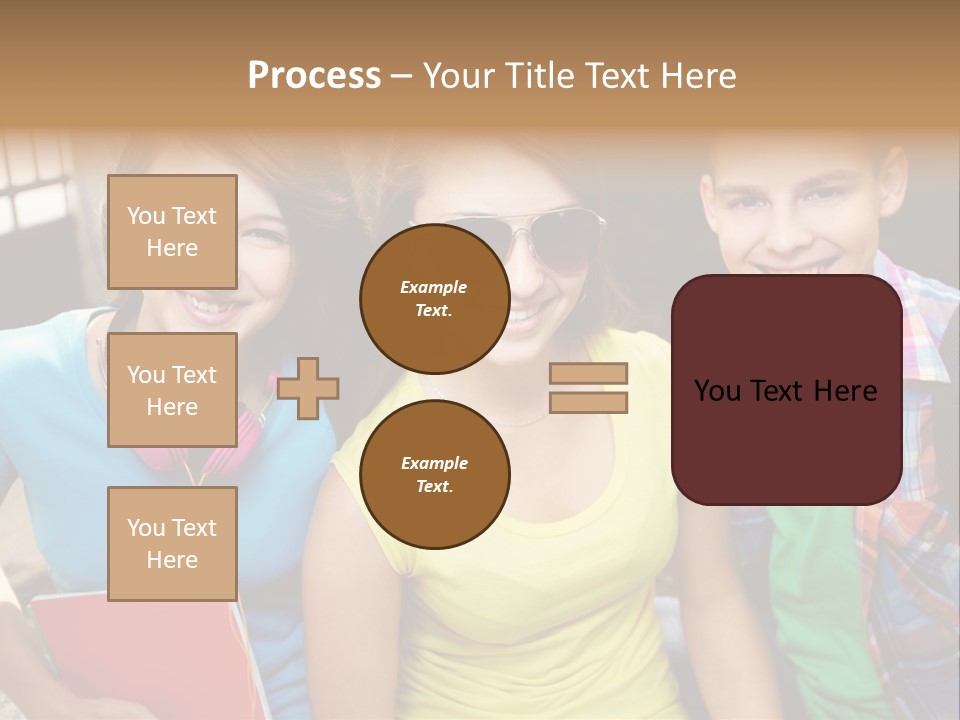 Process – Your Title Text Here

You Text Here

You Text Here

You Text Here

Example Text.

Example Text.

You Text Here